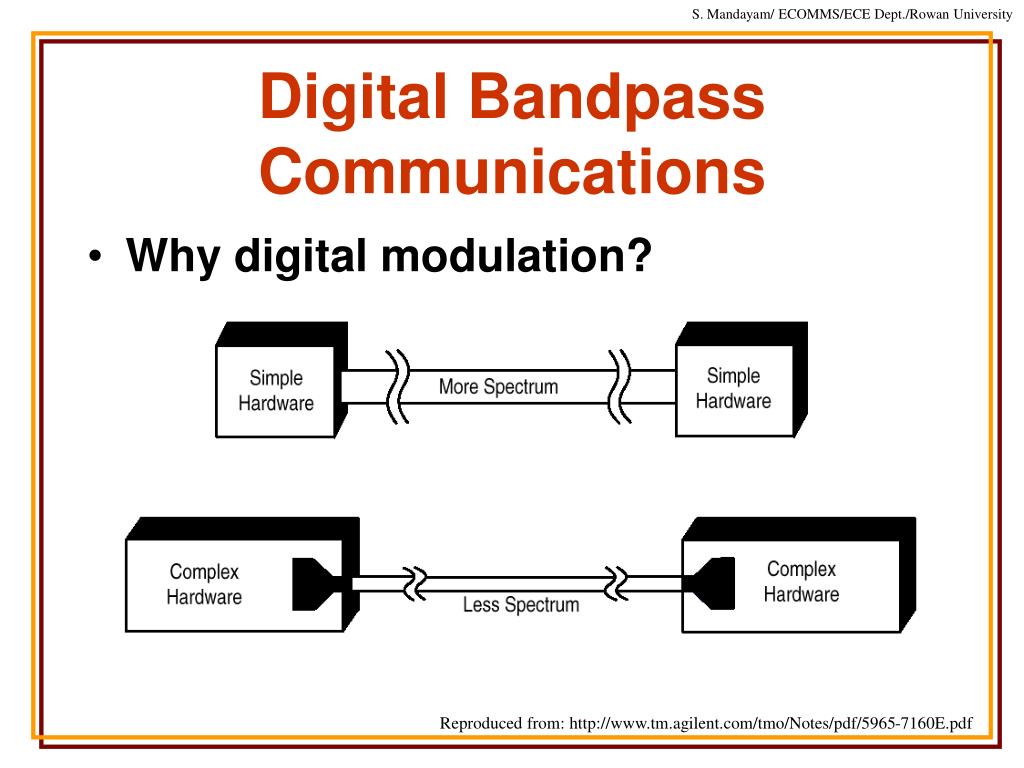 S. Mandayam/ ECOMMS/ECE Dept./Rowan University

Digital Bandpass Communications

• Why digital modulation?

Simple Hardware

More Spectrum

Simple Hardware

Complex Hardware

Less Spectrum

Complex Hardware

Reproduced from: http://www.tm.agilent.com/tmo/Notes/pdf/5965-7160E.pdf